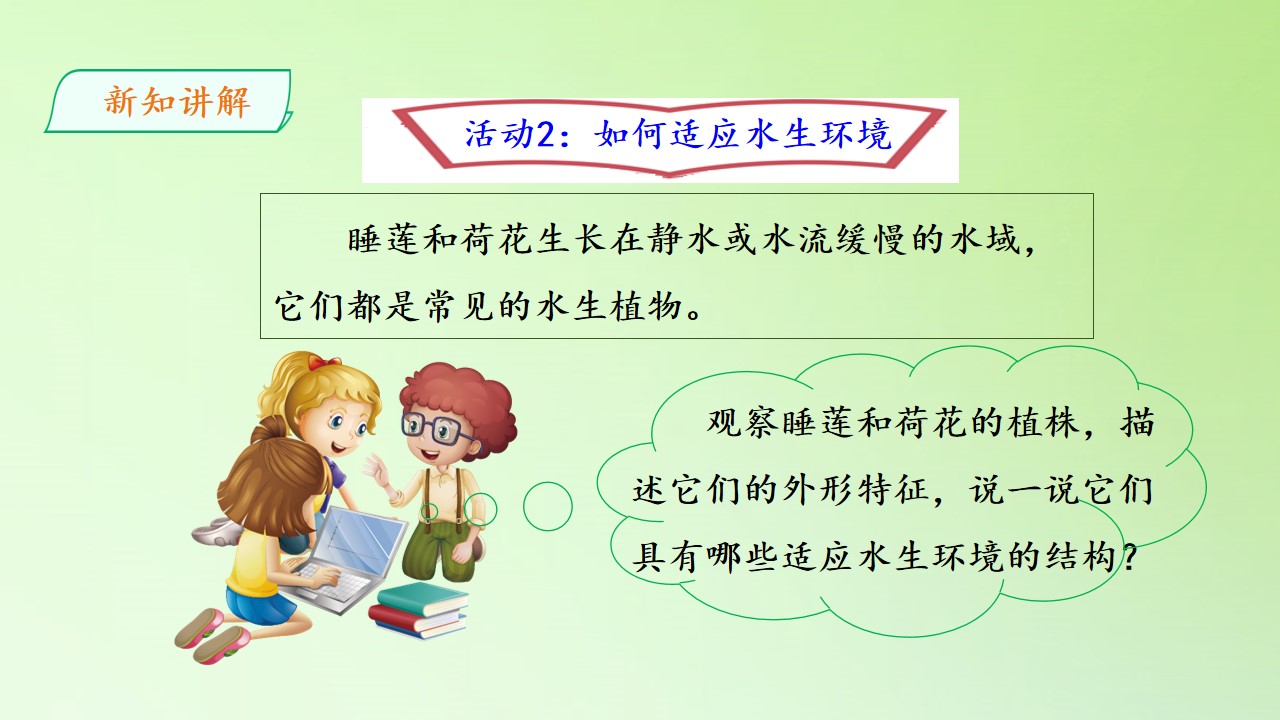 新知讲解

活动2：如何适应水生环境

睡莲和荷花生长在静水或水流缓慢的水域，它们都是常见的水生植物。

观察睡莲和荷花的植株，描述它们的外形特征，说一说它们具有哪些适应水生环境的结构？